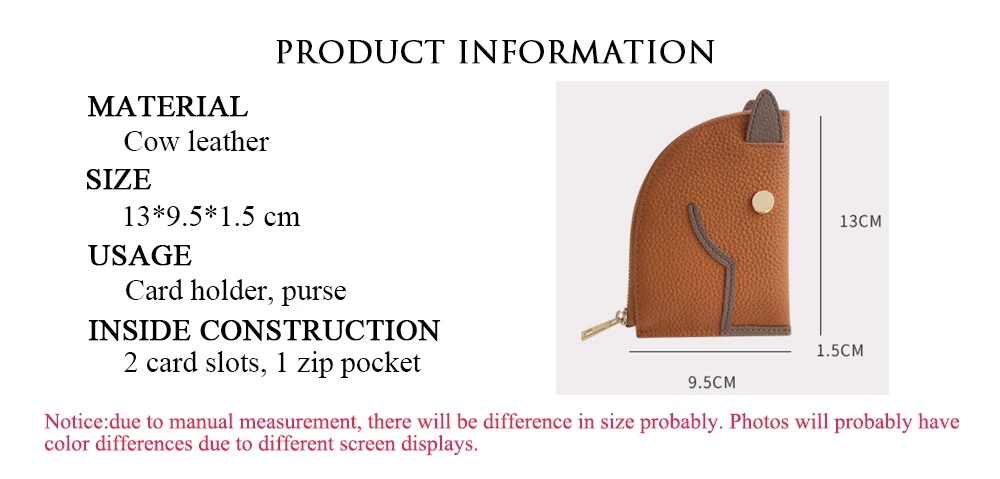 PRODUCT INFORMATION

MATERIAL
Cow leather

SIZE
13*9.5*1.5 cm

USAGE
Card holder, purse

INSIDE CONSTRUCTION
2 card slots, 1 zip pocket

13CM

1.5CM

9.5CM

Notice:due to manual measurement, there will be difference in size probably. Photos will probably have color differences due to different screen displays.